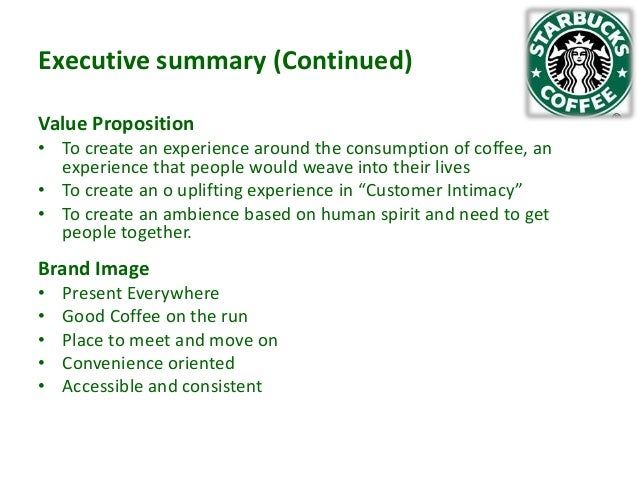 Executive summary (Continued)

STARBUCKS COFFEE

Value Proposition
• To create an experience around the consumption of coffee, an experience that people would weave into their lives
• To create an o uplifting experience in “Customer Intimacy”
• To create an ambience based on human spirit and need to get people together.

Brand Image
• Present Everywhere
• Good Coffee on the run
• Place to meet and move on
• Convenience oriented
• Accessible and consistent